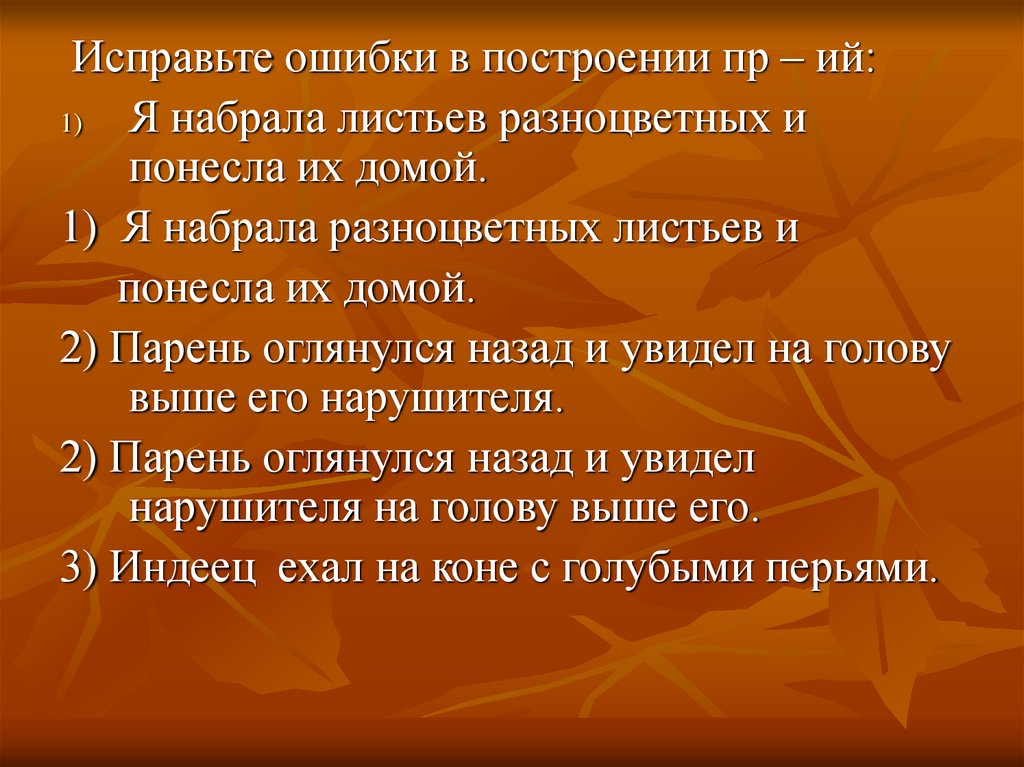 Исправьте ошибки в построении пр – ий:

1) Я набрала листьев разноцветных и понесла их домой.

1) Я набрала разноцветных листьев и понесла их домой.

2) Парень оглянулся назад и увидел на голову выше его нарушителя.

2) Парень оглянулся назад и увидел нарушителя на голову выше его.

3) Индеец ехал на коне с голубыми перьями.